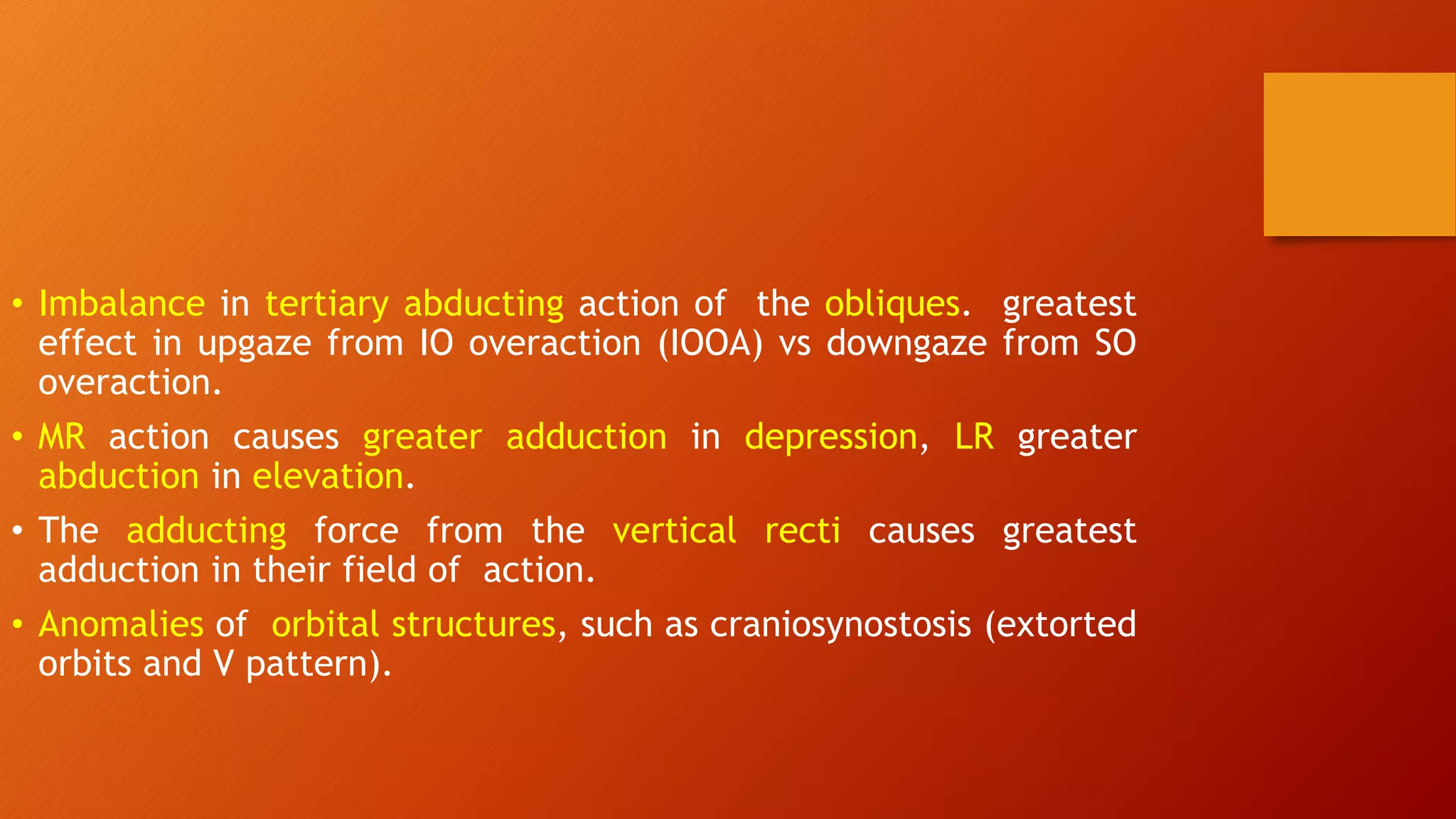 • Imbalance in tertiary abducting action of the obliques. greatest effect in upgaze from IO overaction (IOOA) vs downgaze from SO overaction.

• MR action causes greater adduction in depression, LR greater abduction in elevation.

• The adducting force from the vertical recti causes greatest adduction in their field of action.

• Anomalies of orbital structures, such as craniosynostosis (extorted orbits and V pattern).